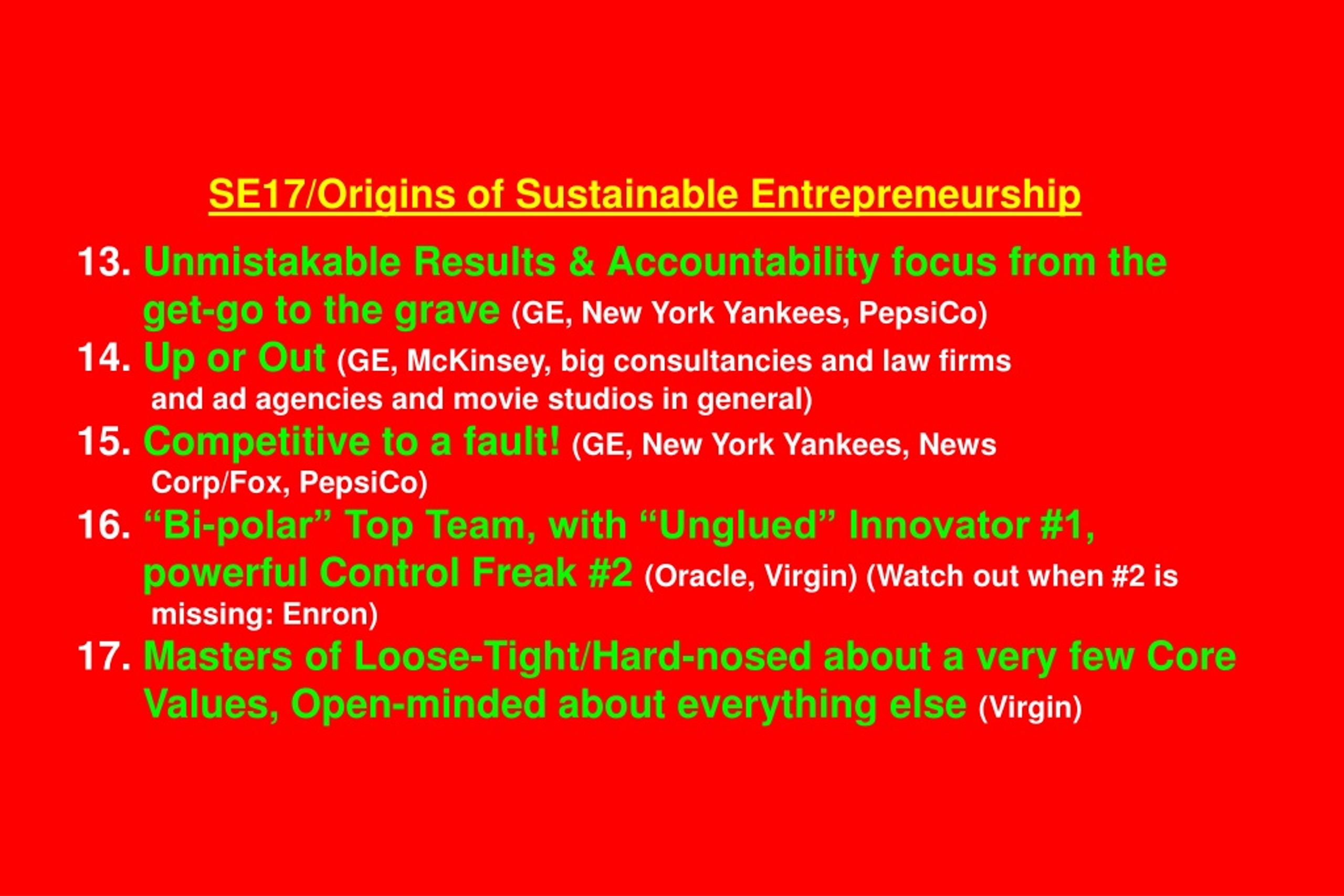 SE17/Origins of Sustainable Entrepreneurship

13. Unmistakable Results & Accountability focus from the get-go to the grave (GE, New York Yankees, PepsiCo)

14. Up or Out (GE, McKinsey, big consultancies and law firms and ad agencies and movie studios in general)

15. Competitive to a fault! (GE, New York Yankees, News Corp/Fox, PepsiCo)

16. “Bi-polar” Top Team, with “Unglued” Innovator #1, powerful Control Freak #2 (Oracle, Virgin) (Watch out when #2 is missing: Enron)

17. Masters of Loose-Tight/Hard-nosed about a very few Core Values, Open-minded about everything else (Virgin)